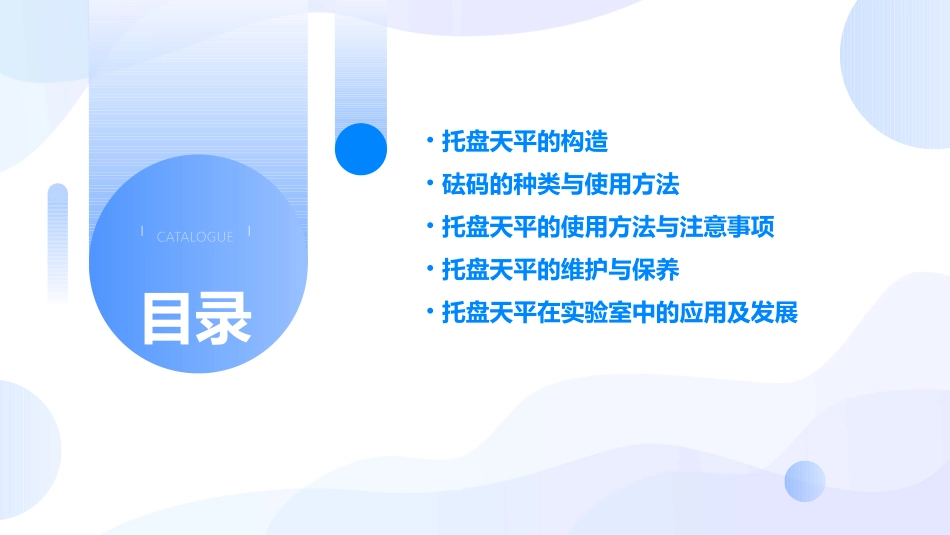 CATALOGUE

目录

• 托盘天平的构造
• 砝码的种类与使用方法
• 托盘天平的使用方法与注意事项
• 托盘天平的维护与保养
• 托盘天平在实验室中的应用及发展